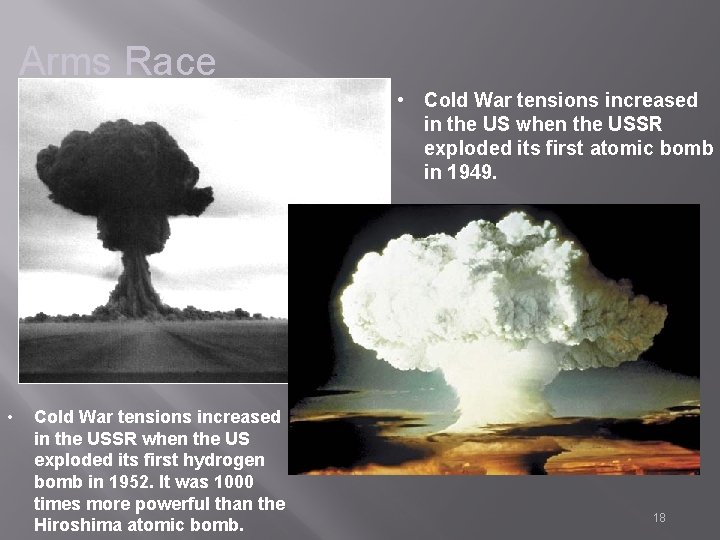 Arms Race

• Cold War tensions increased in the US when the USSR exploded its first atomic bomb in 1949.

• Cold War tensions increased in the USSR when the US exploded its first hydrogen bomb in 1952. It was 1000 times more powerful than the Hiroshima atomic bomb.

18